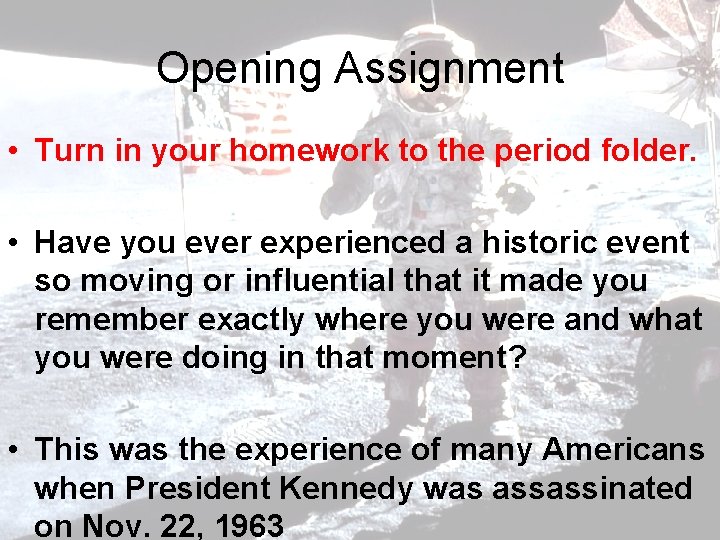 Opening Assignment

• Turn in your homework to the period folder.

• Have you ever experienced a historic event so moving or influential that it made you remember exactly where you were and what you were doing in that moment?

• This was the experience of many Americans when President Kennedy was assassinated on Nov. 22, 1963